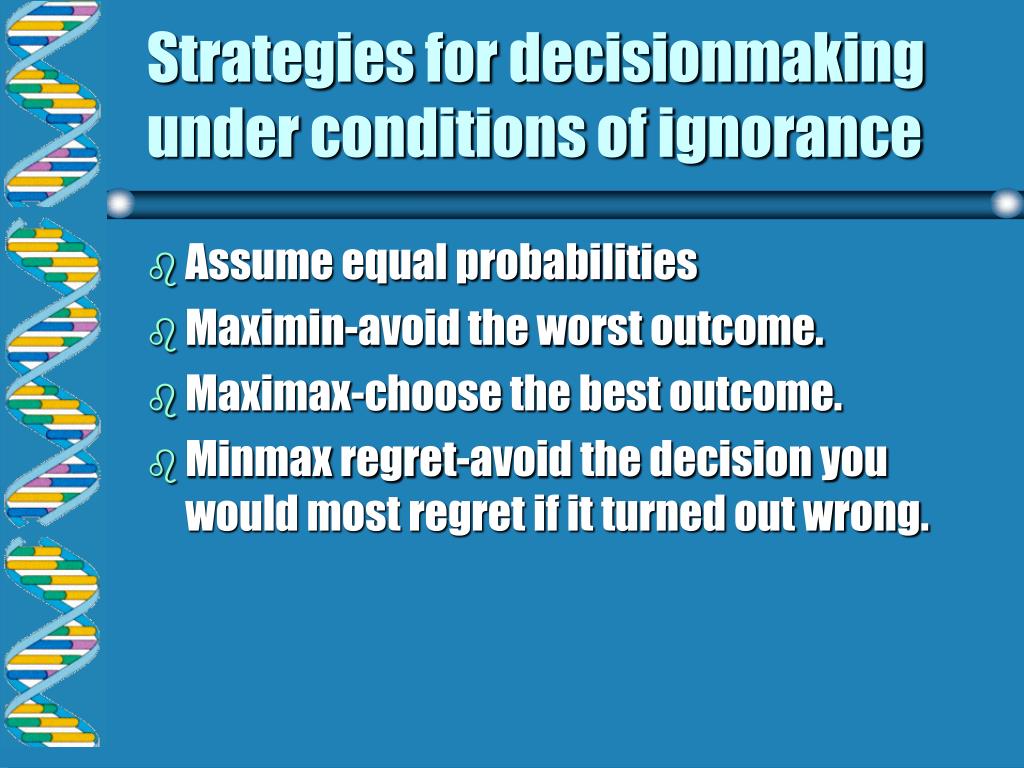 Strategies for decisionmaking under conditions of ignorance

- Assume equal probabilities
- Maximin-avoid the worst outcome.
- Maximax-choose the best outcome.
- Minmax regret-avoid the decision you would most regret if it turned out wrong.